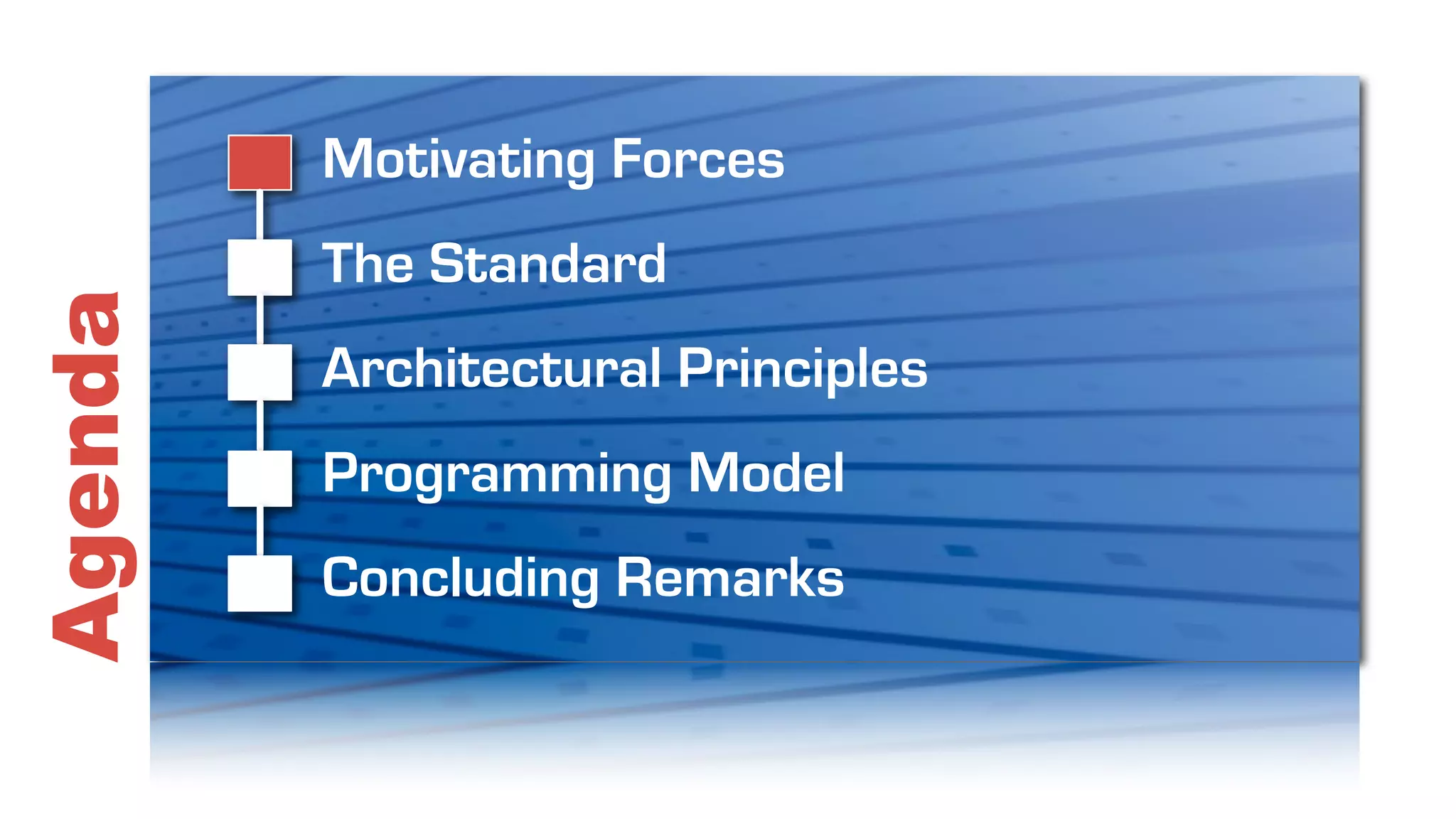 Agenda

Motivating Forces

The Standard

Architectural Principles

Programming Model

Concluding Remarks